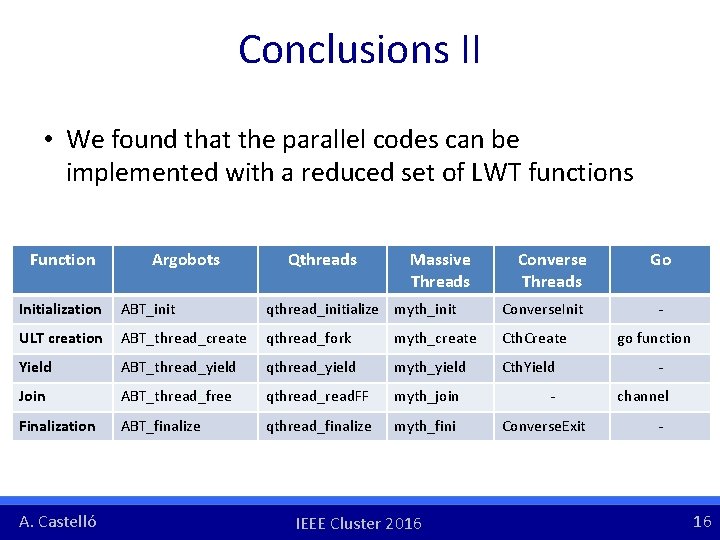 Conclusions II

• We found that the parallel codes can be implemented with a reduced set of LWT functions

| Function | Argobots | Qthreads | Massive Threads | Converse Threads | Go |
|---|---|---|---|---|---|
| Initialization | ABT_init | qthread_initialize | myth_init | ConverseInit | - |
| ULT creation | ABT_thread_create | qthread_fork | myth_create | CthCreate | go function |
| Yield | ABT_thread_yield | qthread_yield | myth_yield | CthYield | - |
| Join | ABT_thread_free | qthread_readFF | myth_join | - | channel |
| Finalization | ABT_finalize | qthread_finalize | myth_fini | ConverseExit | - |

A. Castelló IEEE Cluster 2016 16